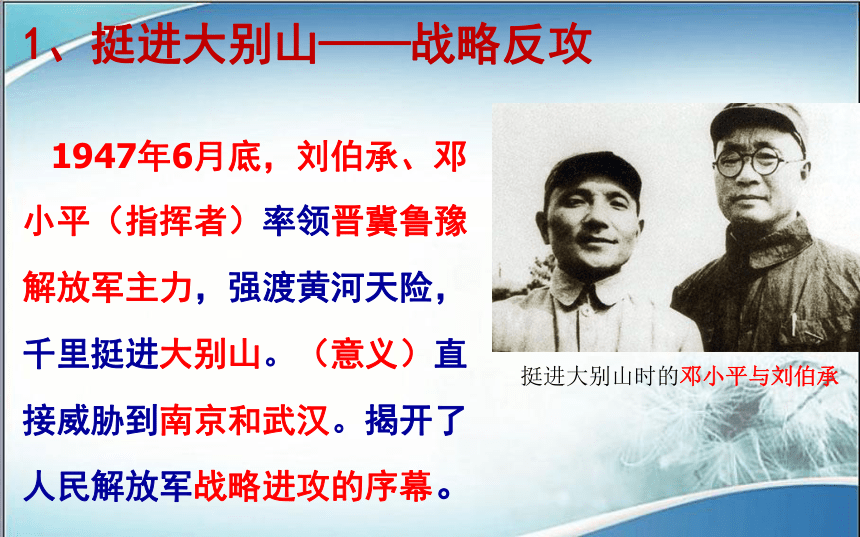 1、挺进大别山——战略反攻

1947年6月底，刘伯承、邓小平（指挥者）率领晋冀鲁豫解放军主力，强渡黄河天险，千里挺进大别山。（意义）直接威胁到南京和武汉。揭开了人民解放军战略进攻的序幕。

挺进大别山时的邓小平与刘伯承